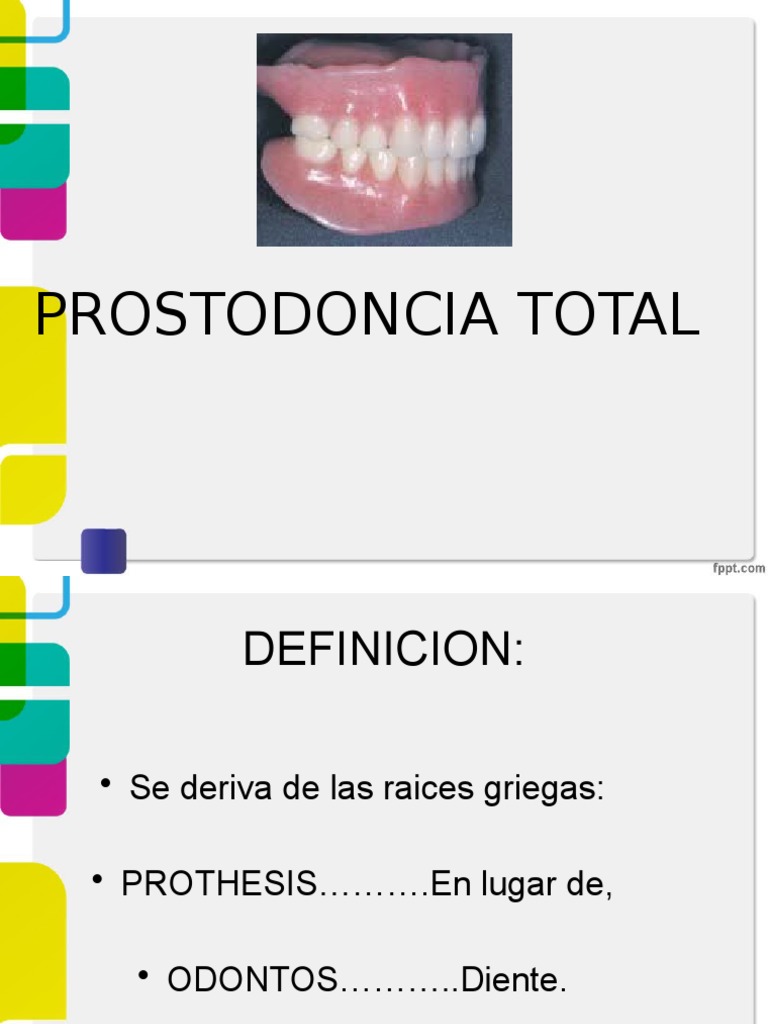 PROSTODONCIA TOTAL

fppt.com

DEFINICION:

• Se deriva de las raices griegas:

• PROTHESIS……….En lugar de,

• ODONTOS………..Diente.